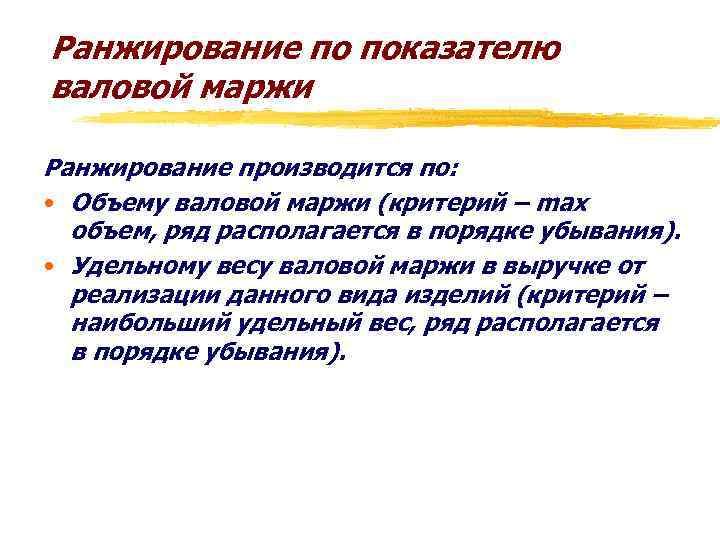 Ранжирование по показателю валовой маржи

Ранжирование производится по:

• Объему валовой маржи (критерий – max объем, ряд располагается в порядке убывания).

• Удельному весу валовой маржи в выручке от реализации данного вида изделий (критерий – наибольший удельный вес, ряд располагается в порядке убывания).